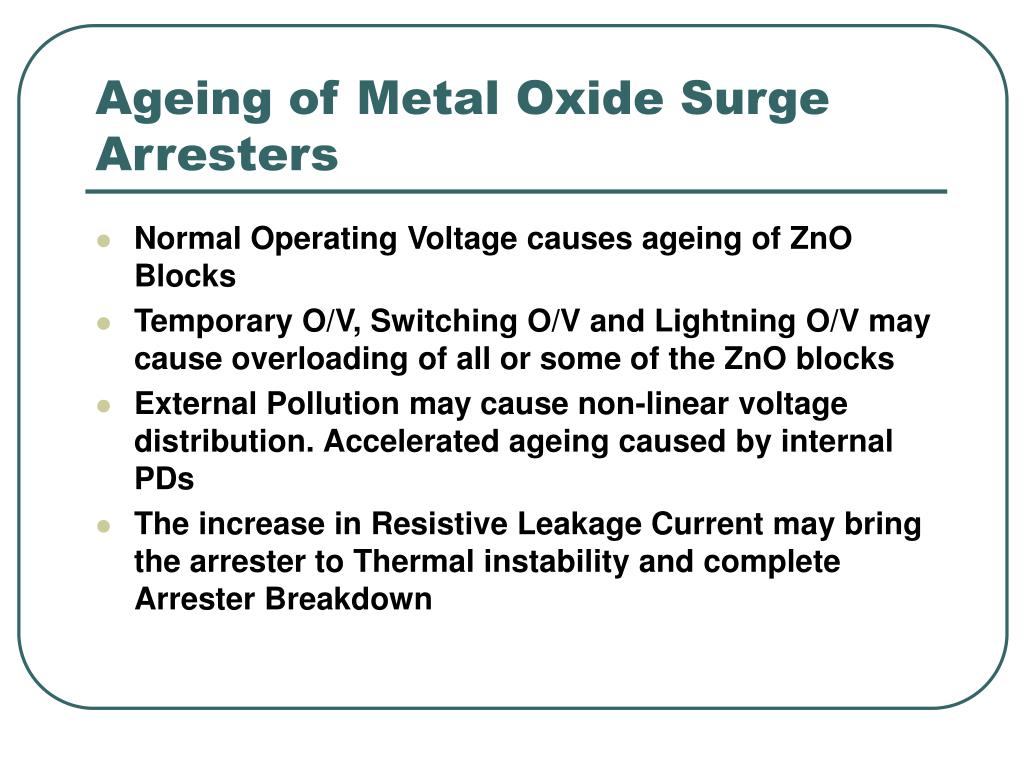 Ageing of Metal Oxide Surge Arresters

- Normal Operating Voltage causes ageing of ZnO Blocks
- Temporary O/V, Switching O/V and Lightning O/V may cause overloading of all or some of the ZnO blocks
- External Pollution may cause non-linear voltage distribution. Accelerated ageing caused by internal PDs
- The increase in Resistive Leakage Current may bring the arrester to Thermal instability and complete Arrester Breakdown